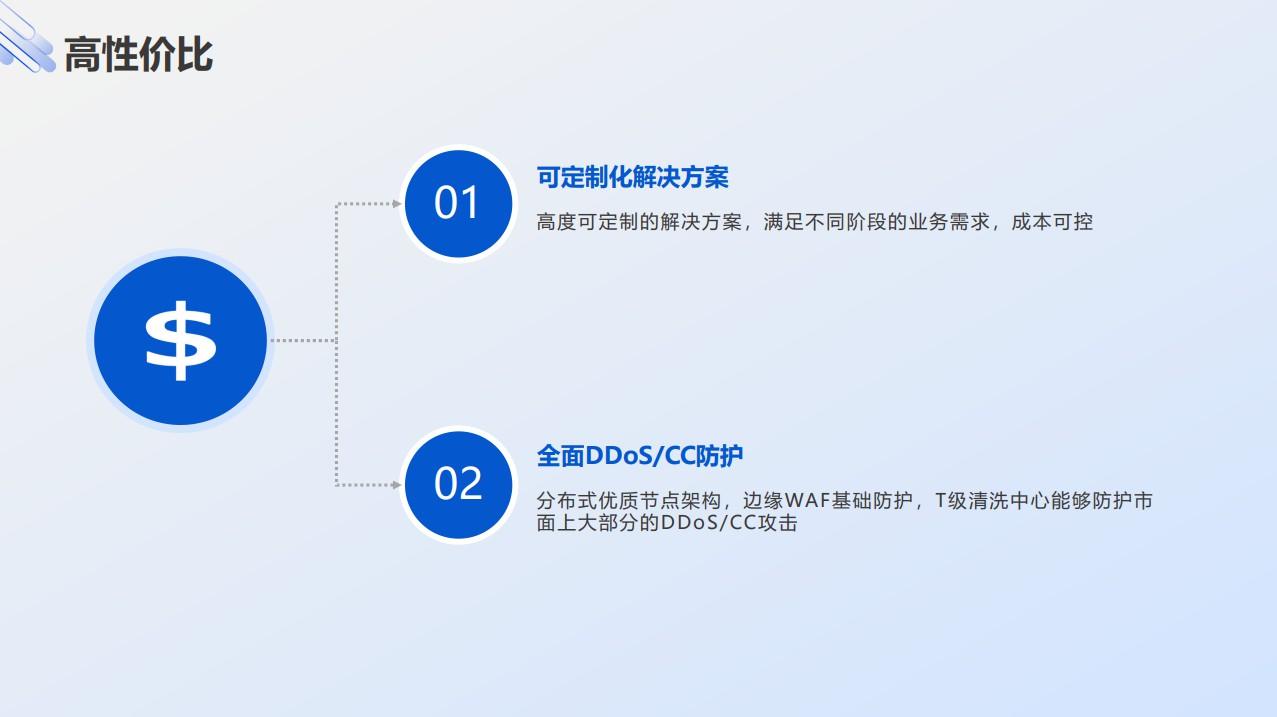 高性价比

$

01

可定制化解决方案

高度可定制的解决方案，满足不同阶段的业务需求，成本可控

02

全面DDoS/CC防护

分布式优质节点架构，边缘WAF基础防护，T级清洗中心能够防护市面上大部分的DDoS/CC攻击